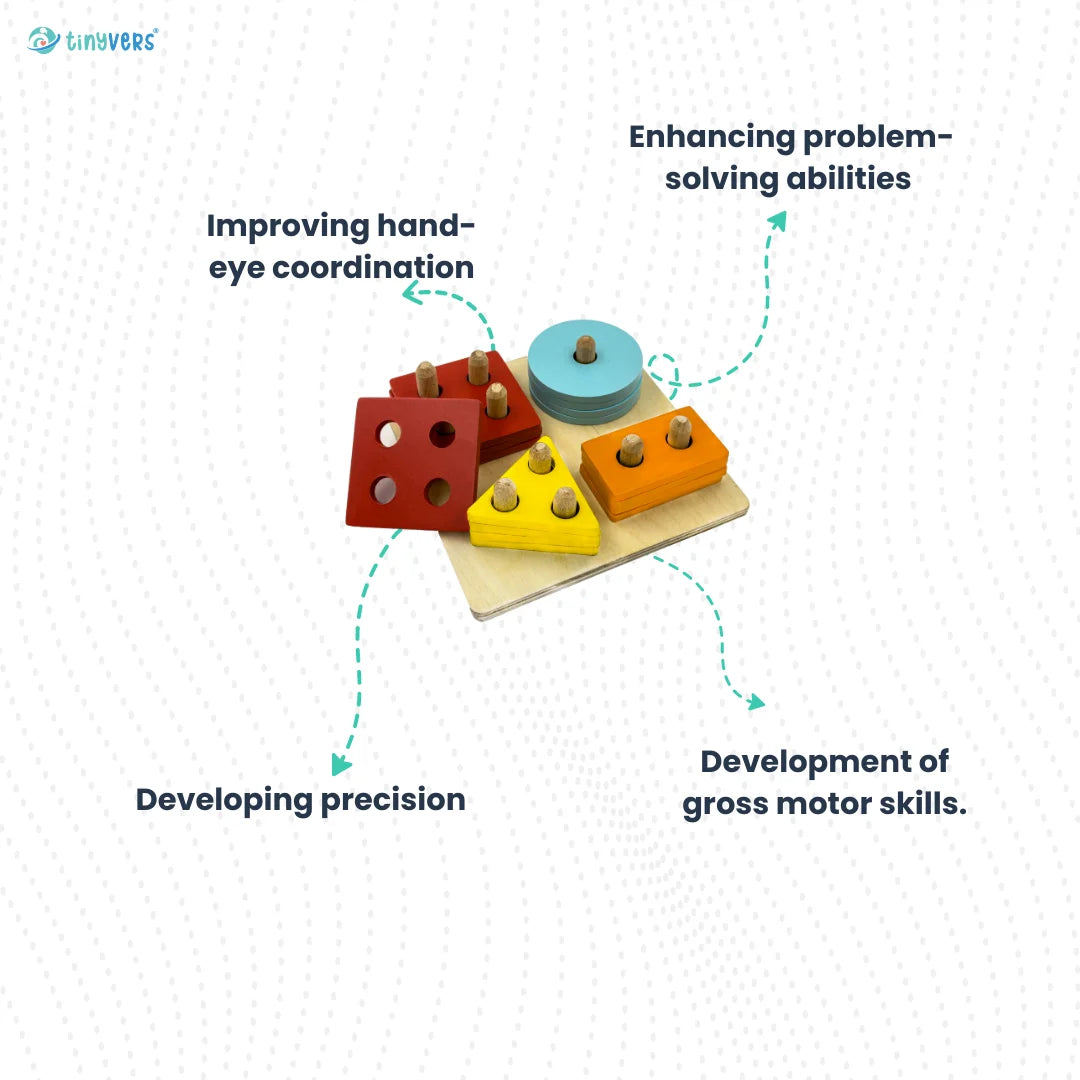 tinyvers®

Enhancing problem-solving abilities

Improving hand-eye coordination

Developing precision

Development of gross motor skills.